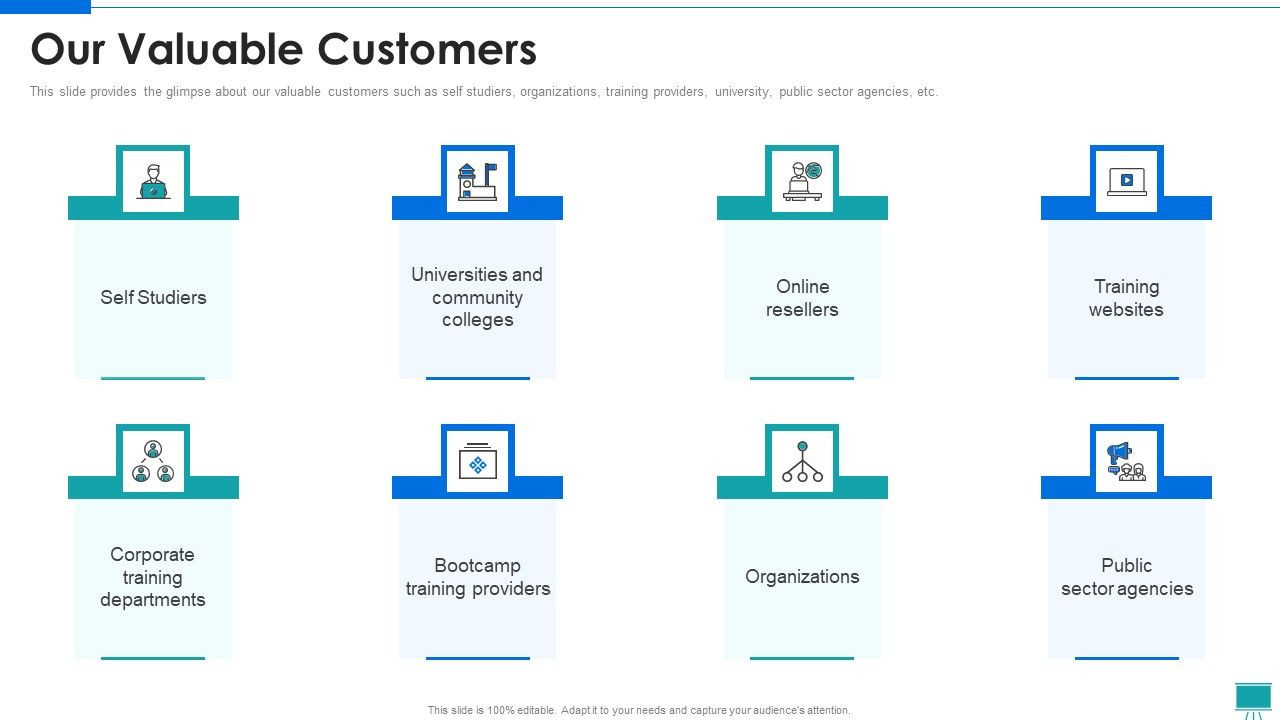 Our Valuable Customers

This slide provides the glimpse about our valuable customers such as self studiers, organizations, training providers, university, public sector agencies, etc.

Self Studiers

Universities and community colleges

Online resellers

Training websites

Corporate training departments

Bootcamp training providers

Organizations

Public sector agencies

This slide is 100% editable. Adapt it to your needs and capture your audience's attention.